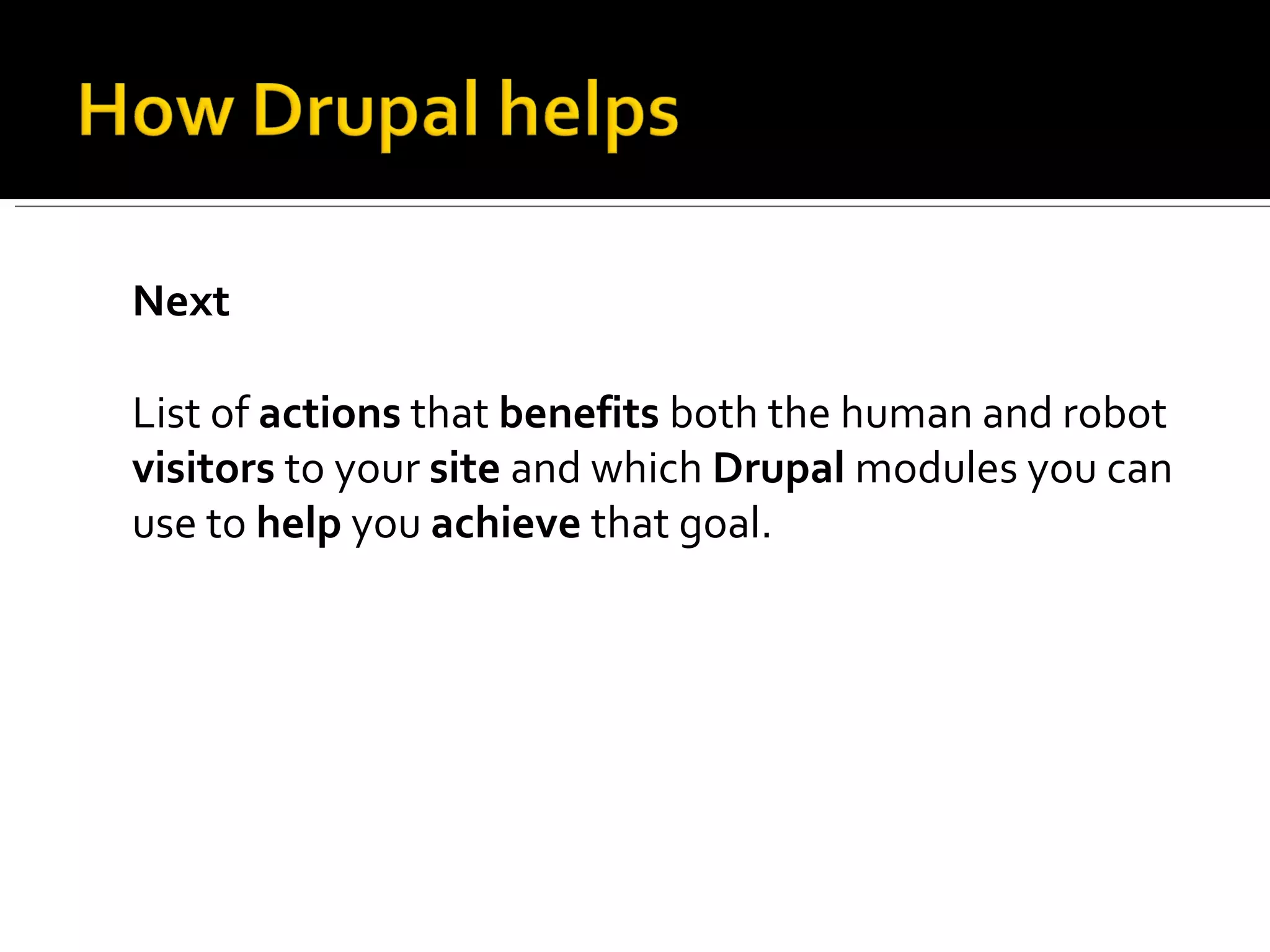 How Drupal helps

Next

List of actions that benefits both the human and robot visitors to your site and which Drupal modules you can use to help you achieve that goal.